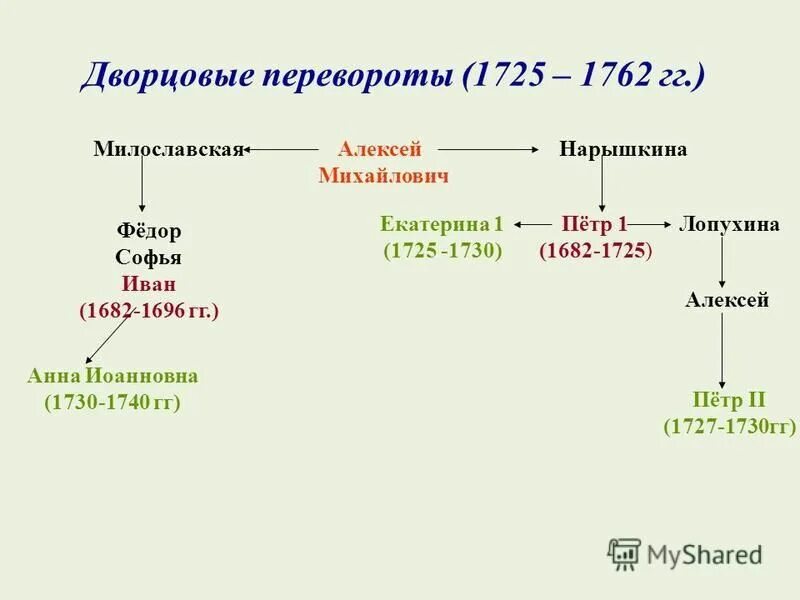 Дворцовые перевороты (1725 – 1762 гг.)

Милославская

Алексей Михайлович

Нарышкина

Фёдор
Софья
Иван
(1682-1696 гг.)

Екатерина 1
(1725 -1730)

Пётр 1
(1682-1725)

Лопухина

Алексей

Анна Иоанновна
(1730-1740 гг)

Пётр II
(1727-1730гг)

MyShared